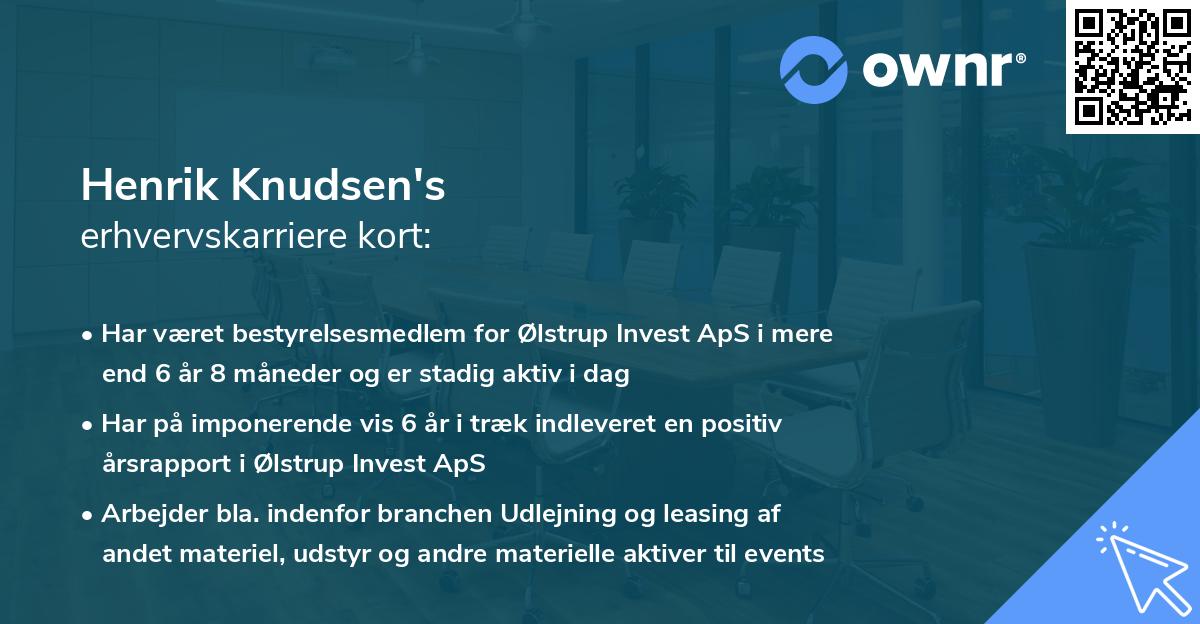 ownr®

Henrik Knudsen's
erhvervskarriere kort:

• Har været bestyrelsesmedlem for Ølstrup Invest ApS i mere end 6 år 8 måneder og er stadig aktiv i dag

• Har på imponerende vis 6 år i træk indleveret en positiv årsrapport i Ølstrup Invest ApS

• Arbejder bla. indenfor branchen Udlejning og leasing af andet materiel, udstyr og andre materielle aktiver til events